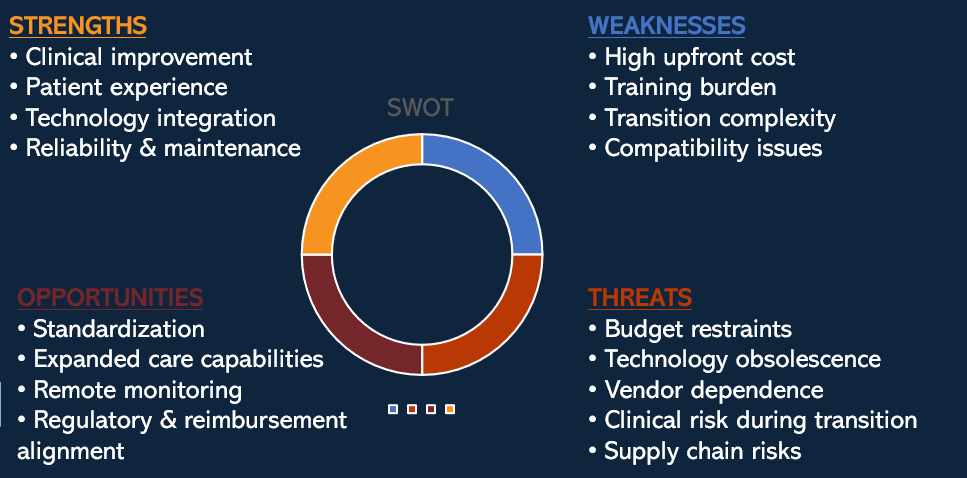 STRENGTHS
• Clinical improvement
• Patient experience
• Technology integration
• Reliability & maintenance

SWOT

WEAKNESSES
• High upfront cost
• Training burden
• Transition complexity
• Compatibility issues

OPPORTUNITIES
• Standardization
• Expanded care capabilities
• Remote monitoring
• Regulatory & reimbursement alignment

THREATS
• Budget restraints
• Technology obsolescence
• Vendor dependence
• Clinical risk during transition
• Supply chain risks